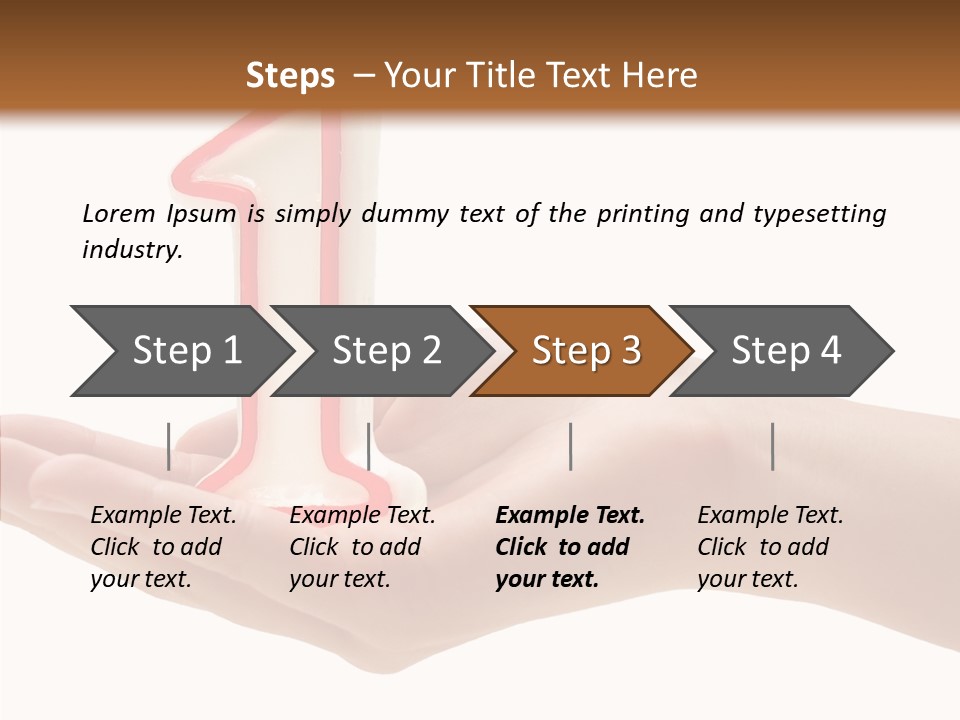 Steps – Your Title Text Here

Lorem Ipsum is simply dummy text of the printing and typesetting industry.

Step 1

Step 2

Step 3

Step 4

Example Text. Click to add your text.

Example Text. Click to add your text.

Example Text. Click to add your text.

Example Text. Click to add your text.